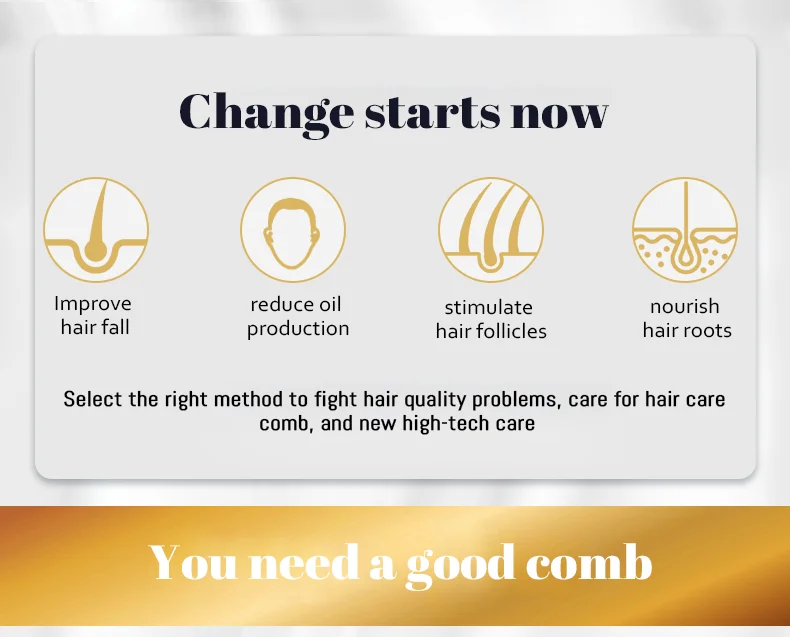 Change starts now

Improve hair fall

reduce oil production

stimulate hair follicles

nourish hair roots

Select the right method to fight hair quality problems, care for hair care comb, and new high-tech care

You need a good comb